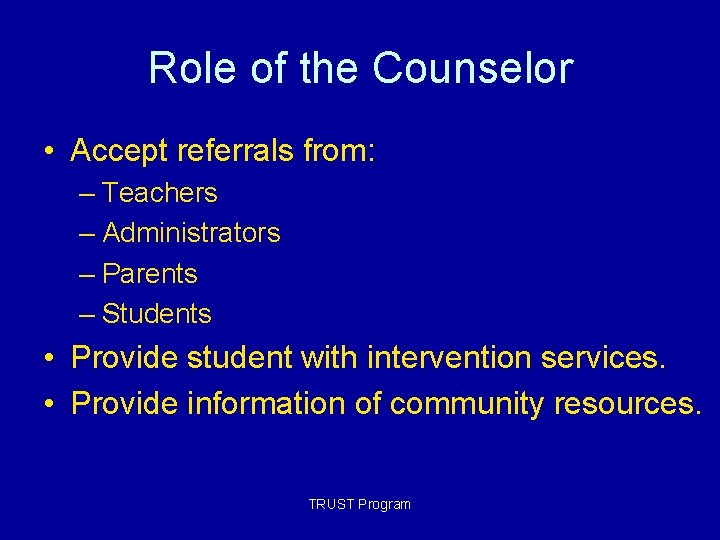 Role of the Counselor

• Accept referrals from:
– Teachers
– Administrators
– Parents
– Students
• Provide student with intervention services.
• Provide information of community resources.

TRUST Program